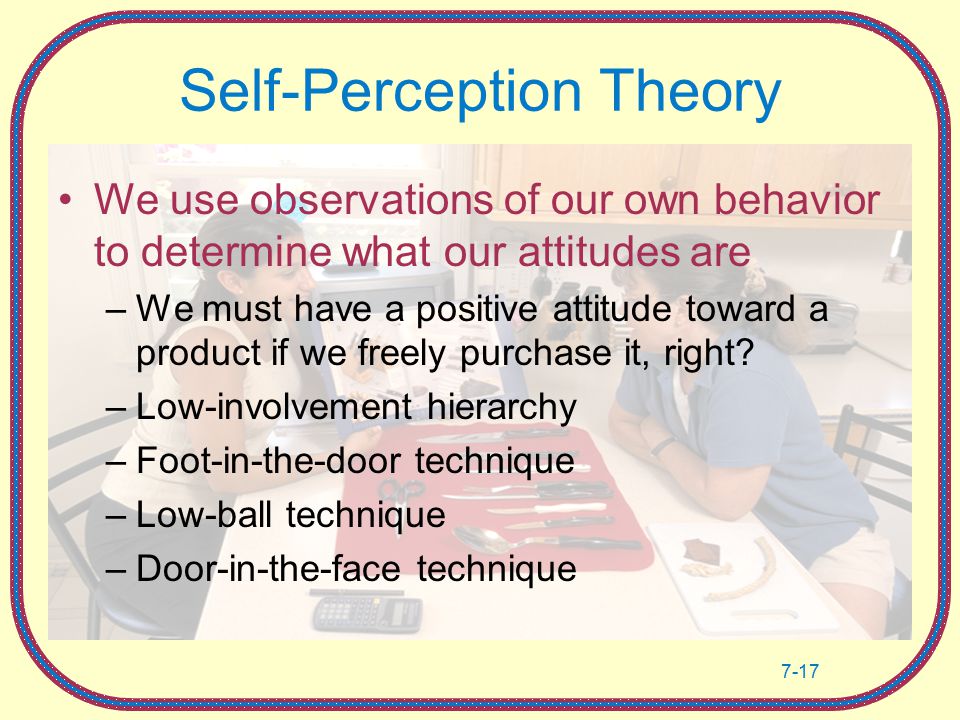 Self-Perception Theory

• We use observations of our own behavior to determine what our attitudes are

– We must have a positive attitude toward a product if we freely purchase it, right?

– Low-involvement hierarchy

– Foot-in-the-door technique

– Low-ball technique

– Door-in-the-face technique

7-17